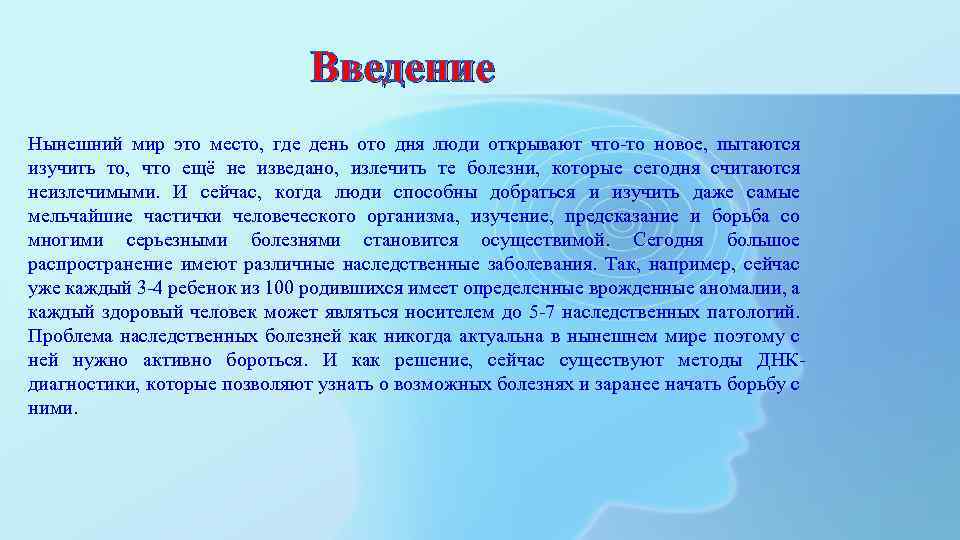 Введение

Нынешний мир это место, где день ото дня люди открывают что-то новое, пытаются изучить то, что ещё не изведано, излечить те болезни, которые сегодня считаются неизлечимыми. И сейчас, когда люди способны добраться и изучить даже самые мельчайшие частички человеческого организма, изучение, предсказание и борьба со многими серьезными болезнями становится осуществимой. Сегодня большое распространение имеют различные наследственные заболевания. Так, например, сейчас уже каждый 3-4 ребенок из 100 родившихся имеет определенные врожденные аномалии, а каждый здоровый человек может являться носителем до 5-7 наследственных патологий. Проблема наследственных болезней как никогда актуальна в нынешнем мире поэтому с ней нужно активно бороться. И как решение, сейчас существуют методы ДНК-диагностики, которые позволяют узнать о возможных болезнях и заранее начать борьбу с ними.